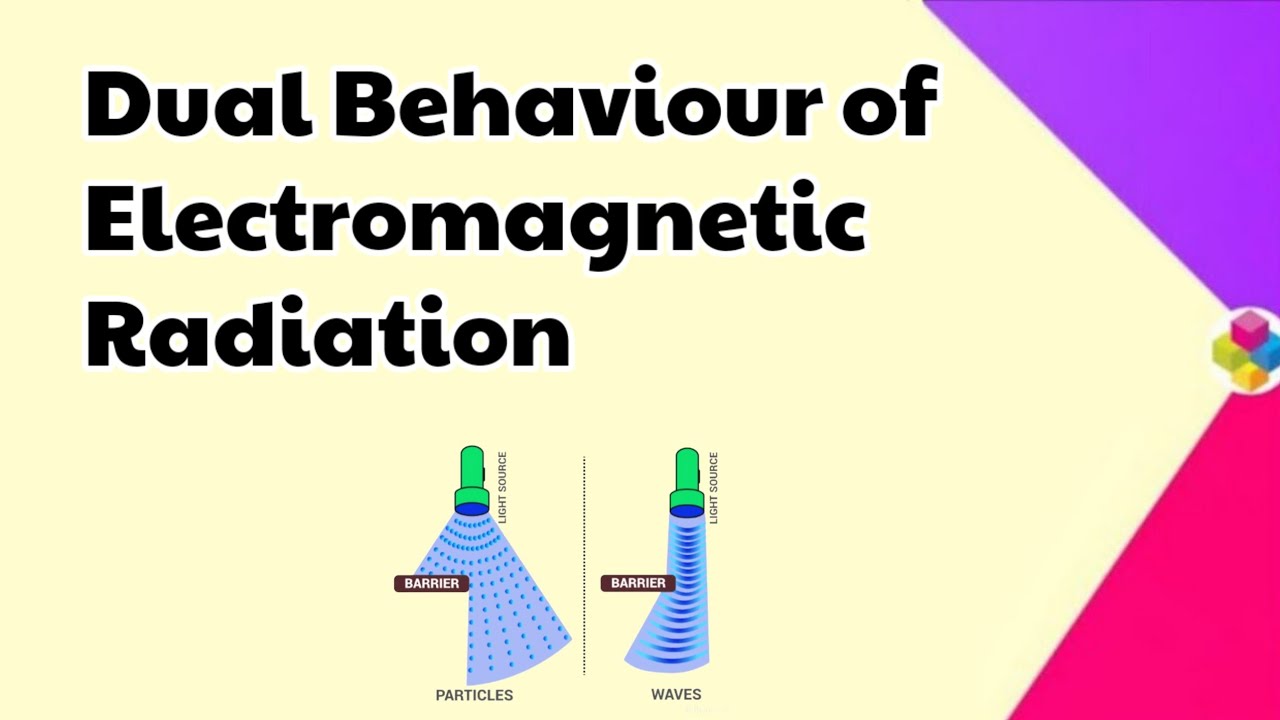 Dual Behaviour of Electromagnetic Radiation

LIGHT SOURCE
BARRIER
PARTICLES

LIGHT SOURCE
BARRIER
WAVES